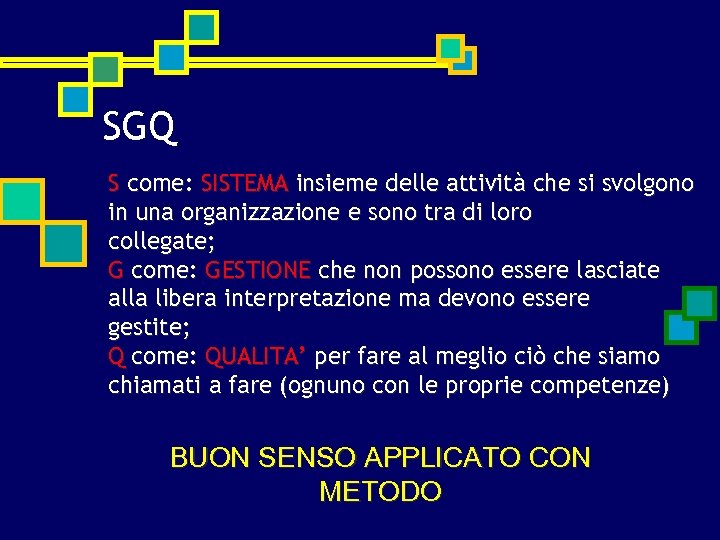 SGQ

S come: SISTEMA insieme delle attività che si svolgono in una organizzazione e sono tra di loro collegate;
G come: GESTIONE che non possono essere lasciate alla libera interpretazione ma devono essere gestite;
Q come: QUALITA’ per fare al meglio ciò che siamo chiamati a fare (ognuno con le proprie competenze)

BUON SENSO APPLICATO CON METODO